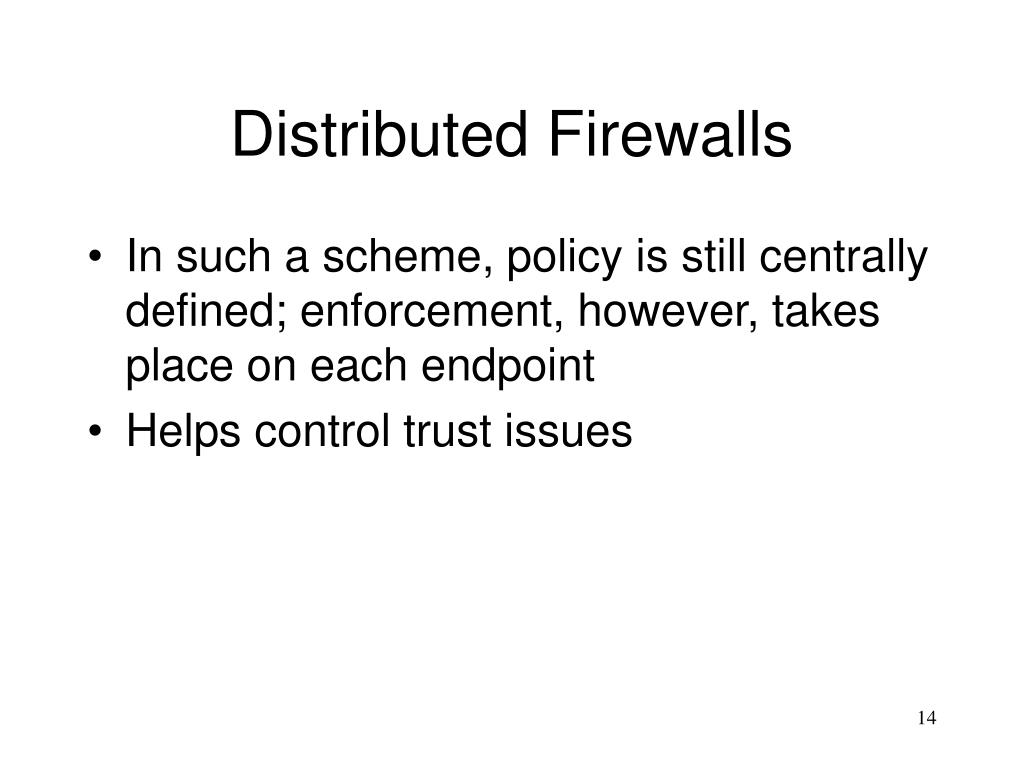 Distributed Firewalls

• In such a scheme, policy is still centrally defined; enforcement, however, takes place on each endpoint
• Helps control trust issues

14